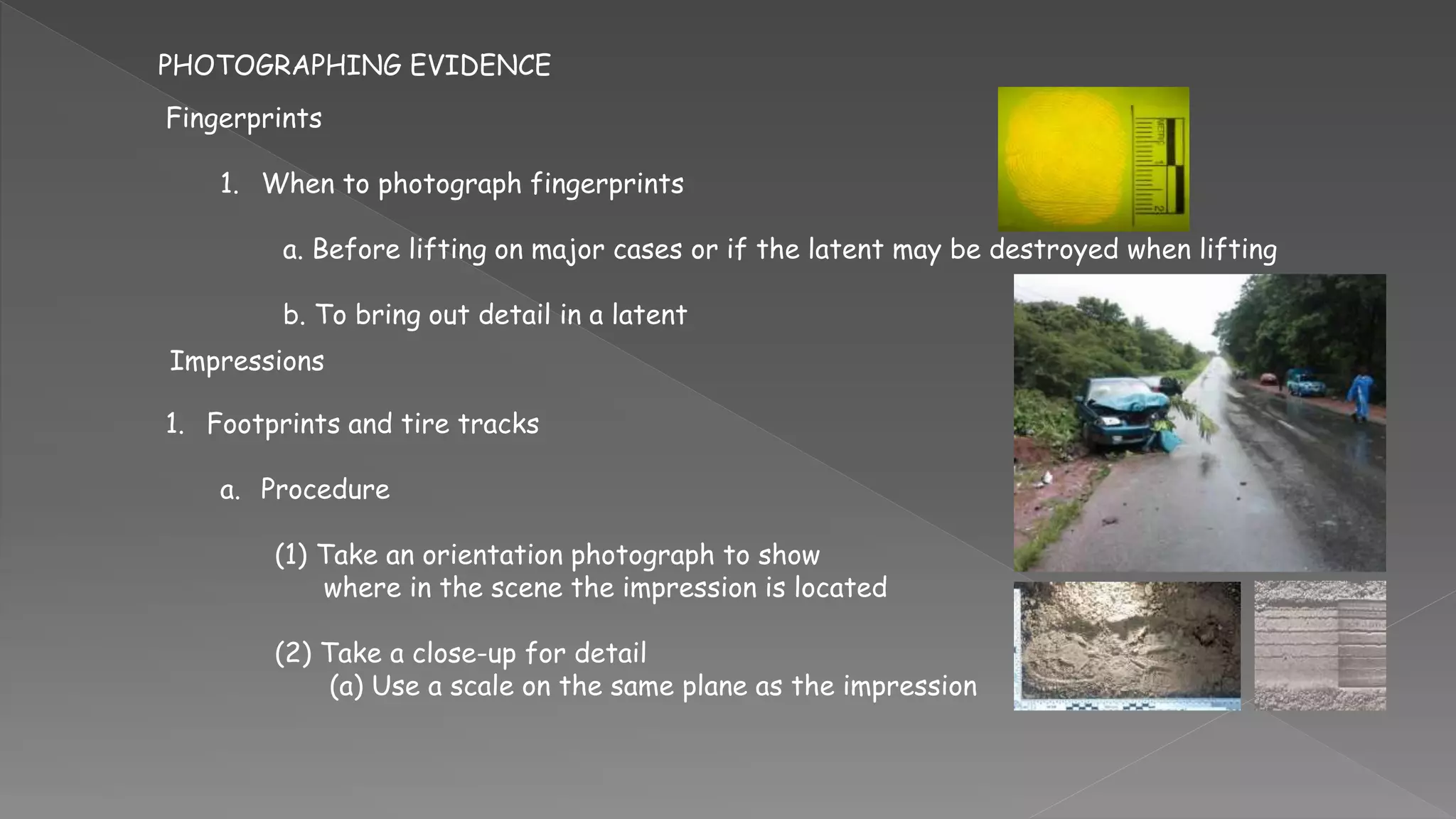 PHOTOGRAPHING EVIDENCE

Fingerprints

1. When to photograph fingerprints

a. Before lifting on major cases or if the latent may be destroyed when lifting

b. To bring out detail in a latent

Impressions

1. Footprints and tire tracks

a. Procedure

(1) Take an orientation photograph to show where in the scene the impression is located

(2) Take a close-up for detail
(a) Use a scale on the same plane as the impression